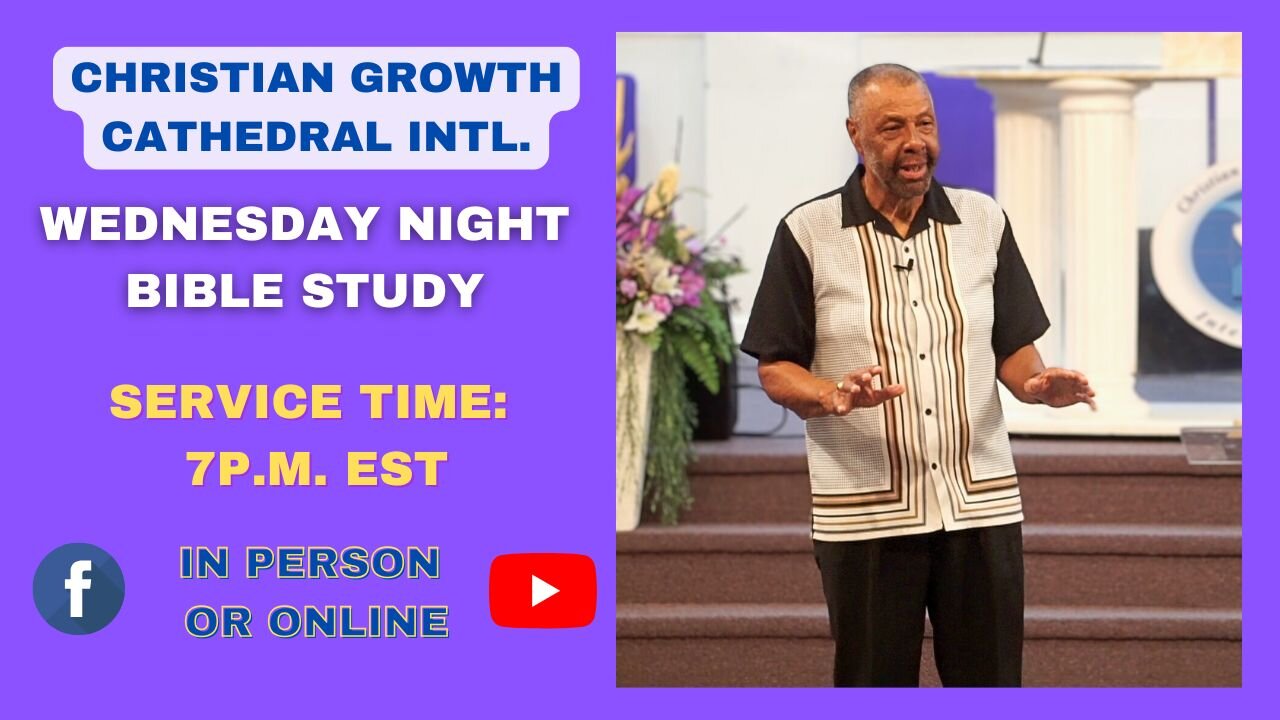 CHRISTIAN GROWTH CATHEDRAL INTL.

WEDNESDAY NIGHT BIBLE STUDY

SERVICE TIME: 7P.M. EST

IN PERSON OR ONLINE